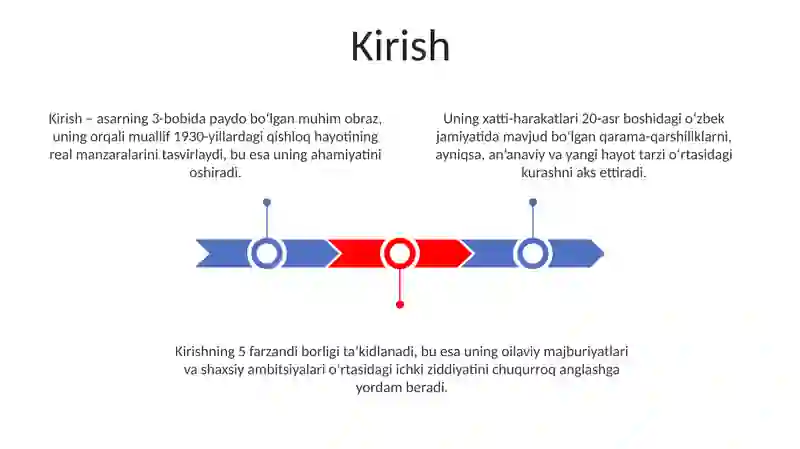 Kirish

Kirish – asarning 3-bobida paydo boʻlgan muhim obraz, uning orqali muallif 1930-yillardagi qishloq hayotining real manzaralarini tasvirlaydi, bu esa uning ahamiyatini oshiradi.

Uning xatti-harakatlari 20-asr boshidagi oʻzbek jamiyatida mavjud boʻlgan qarama-qarshiliklarni, ayniqsa, anʼanaviy va yangi hayot tarzi oʻrtasidagi kurashni aks ettiradi.

Kirishning 5 farzandi borligi taʼkidlanadi, bu esa uning oilaviy majburiyatlari va shaxsiy ambitsiyalari oʻrtasidagi ichki ziddiyatini chuqurroq anglashga yordam beradi.